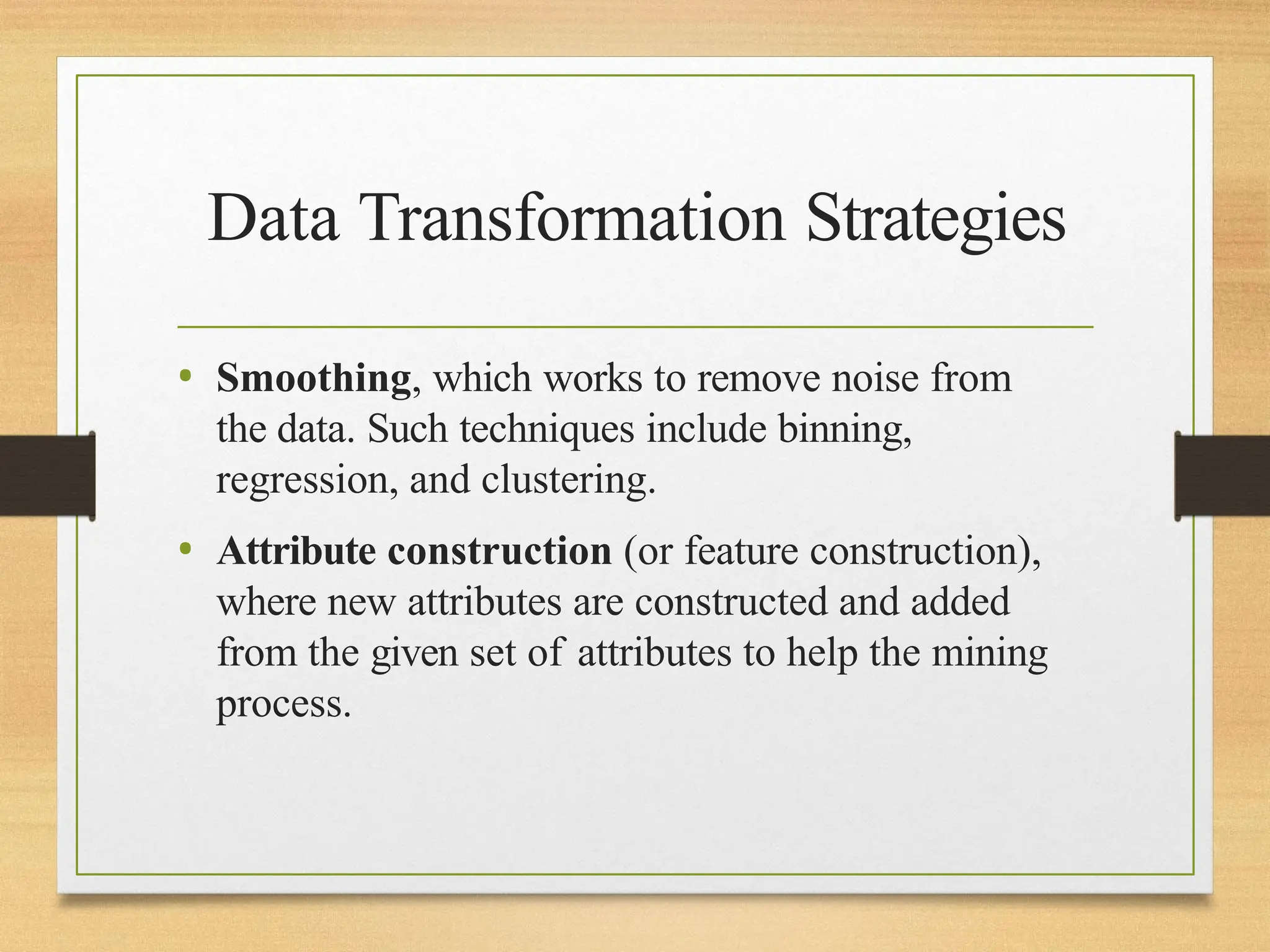 Data Transformation Strategies

• Smoothing, which works to remove noise from the data. Such techniques include binning, regression, and clustering.

• Attribute construction (or feature construction), where new attributes are constructed and added from the given set of attributes to help the mining process.